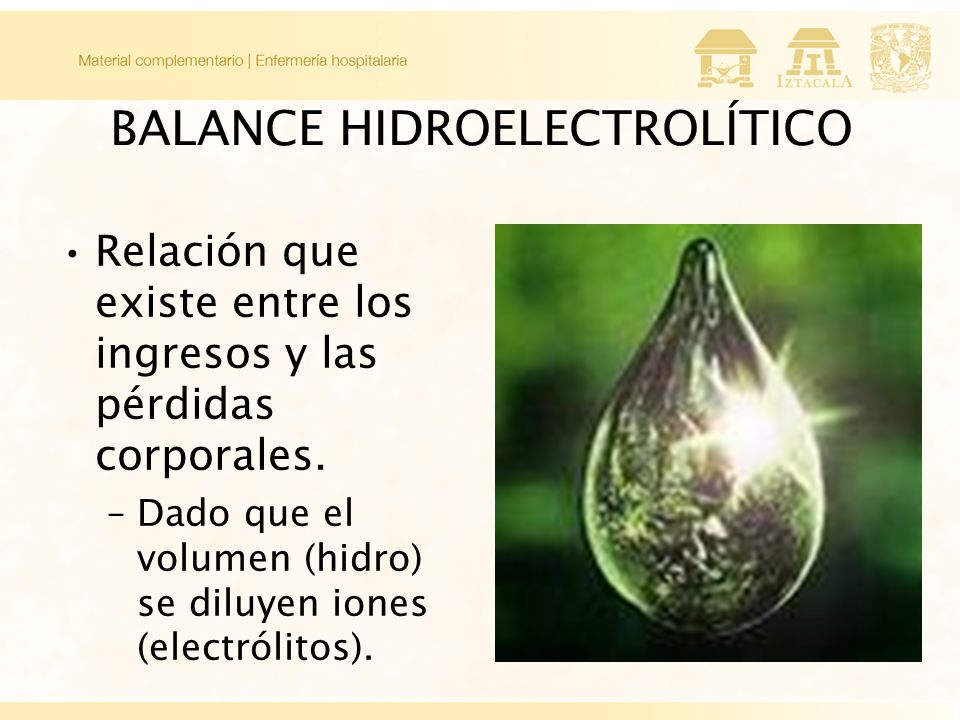 Material complementario | Enfermería hospitalaria

IZTACALA

BALANCE HIDROELECTROLÍTICO

• Relación que existe entre los ingresos y las pérdidas corporales.
– Dado que el volumen (hidro) se diluyen iones (electrólitos).